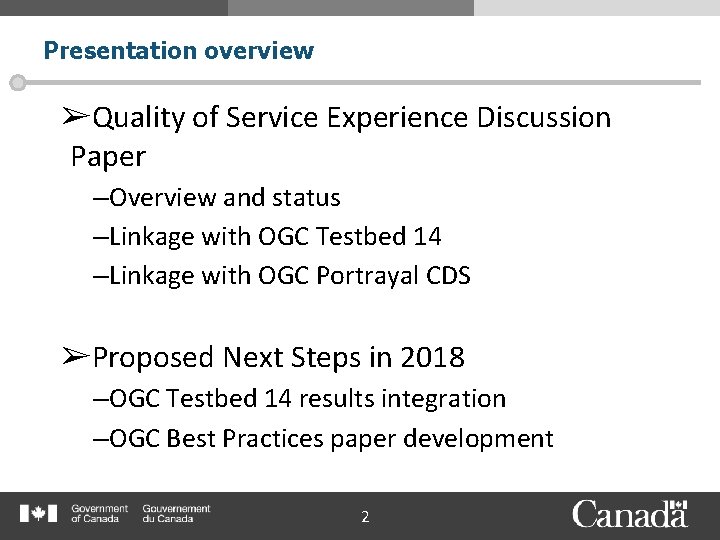 Presentation overview

➢Quality of Service Experience Discussion Paper

–Overview and status

–Linkage with OGC Testbed 14

–Linkage with OGC Portrayal CDS

➢Proposed Next Steps in 2018

–OGC Testbed 14 results integration

–OGC Best Practices paper development

Government of Canada Gouvernement du Canada

2

Canada